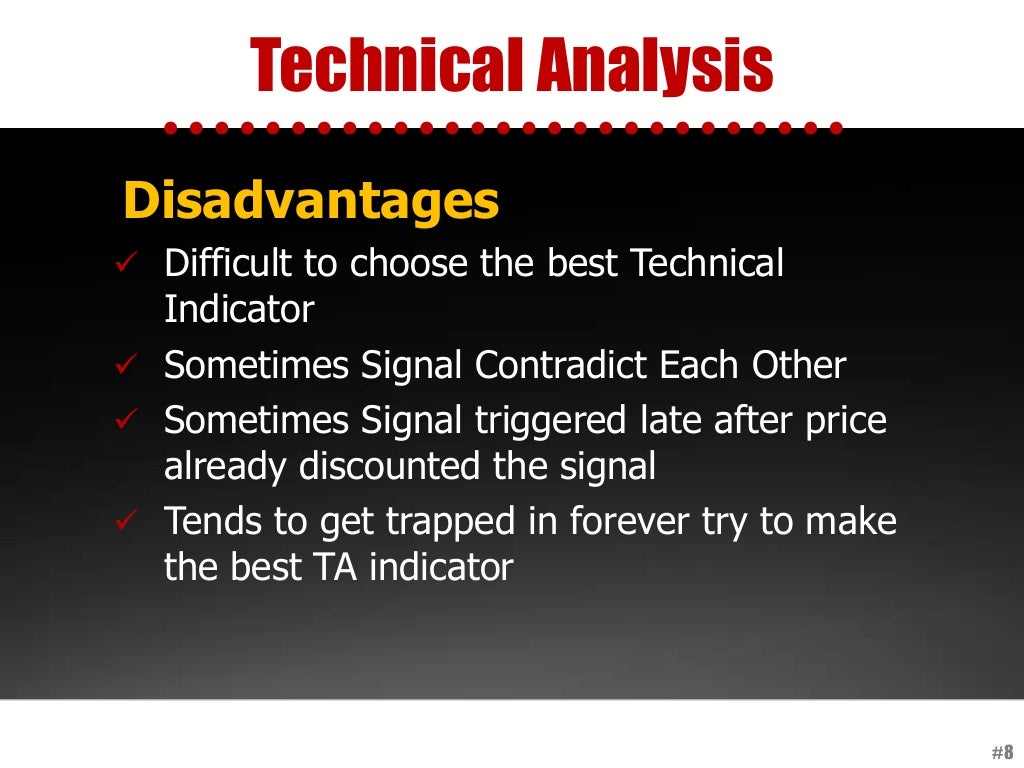 Technical Analysis

Disadvantages

✓ Difficult to choose the best Technical Indicator

✓ Sometimes Signal Contradict Each Other

✓ Sometimes Signal triggered late after price already discounted the signal

✓ Tends to get trapped in forever try to make the best TA indicator

#8